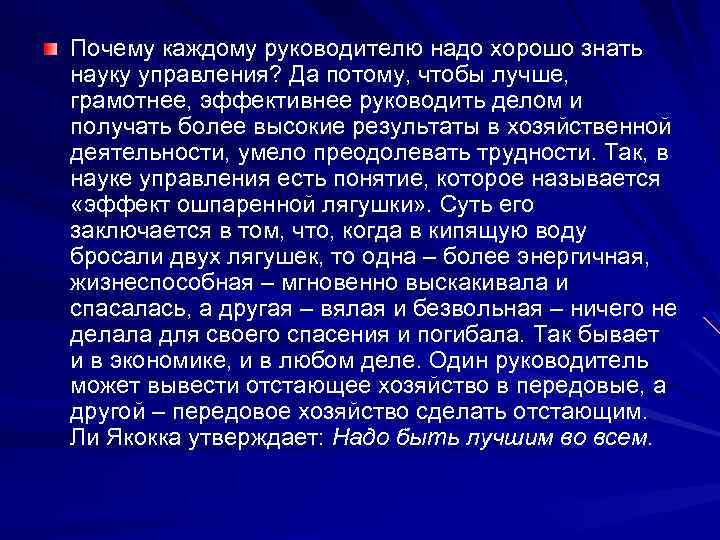 Почему каждому руководителю надо хорошо знать науку управления? Да потому, чтобы лучше, грамотнее, эффективнее руководить делом и получать более высокие результаты в хозяйственной деятельности, умело преодолевать трудности. Так, в науке управления есть понятие, которое называется «эффект ошпаренной лягушки». Суть его заключается в том, что, когда в кипящую воду бросали двух лягушек, то одна – более энергичная, жизнеспособная – мгновенно выскакивала и спасалась, а другая – вялая и безвольная – ничего не делала для своего спасения и погибала. Так бывает и в экономике, и в любом деле. Один руководитель может вывести отстающее хозяйство в передовые, а другой – передовое хозяйство сделать отстающим. Ли Якокка утверждает: Надо быть лучшим во всем.